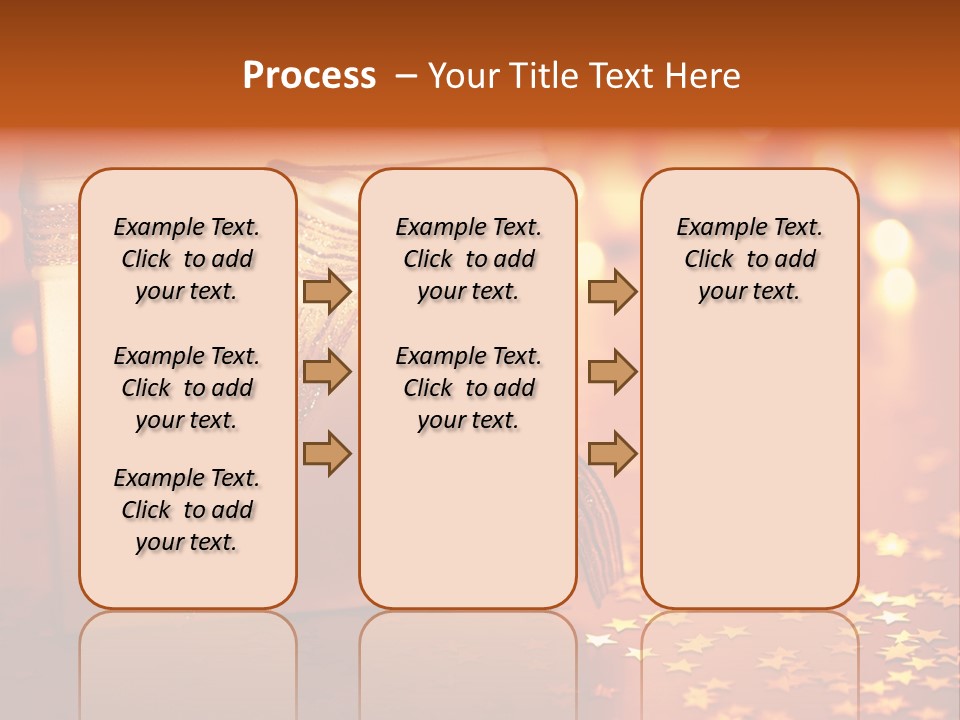 Process – Your Title Text Here

Example Text. Click to add your text.

Example Text. Click to add your text.

Example Text. Click to add your text.

Example Text. Click to add your text.

Example Text. Click to add your text.

Example Text. Click to add your text.